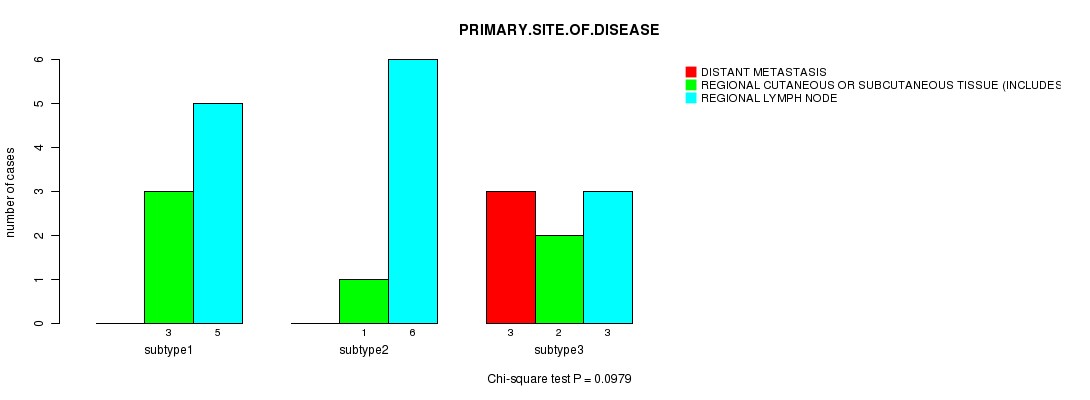 PRIMARY.SITE.OF.DISEASE

DISTANT METASTASIS
REGIONAL CUTANEOUS OR SUBCUTANEOUS TISSUE (INCLUDES
REGIONAL LYMPH NODE

number of cases

0
1
2
3
4
5
6

3 5
subtype1

1 6
subtype2

3 2 3
subtype3

Chi-square test P = 0.0979